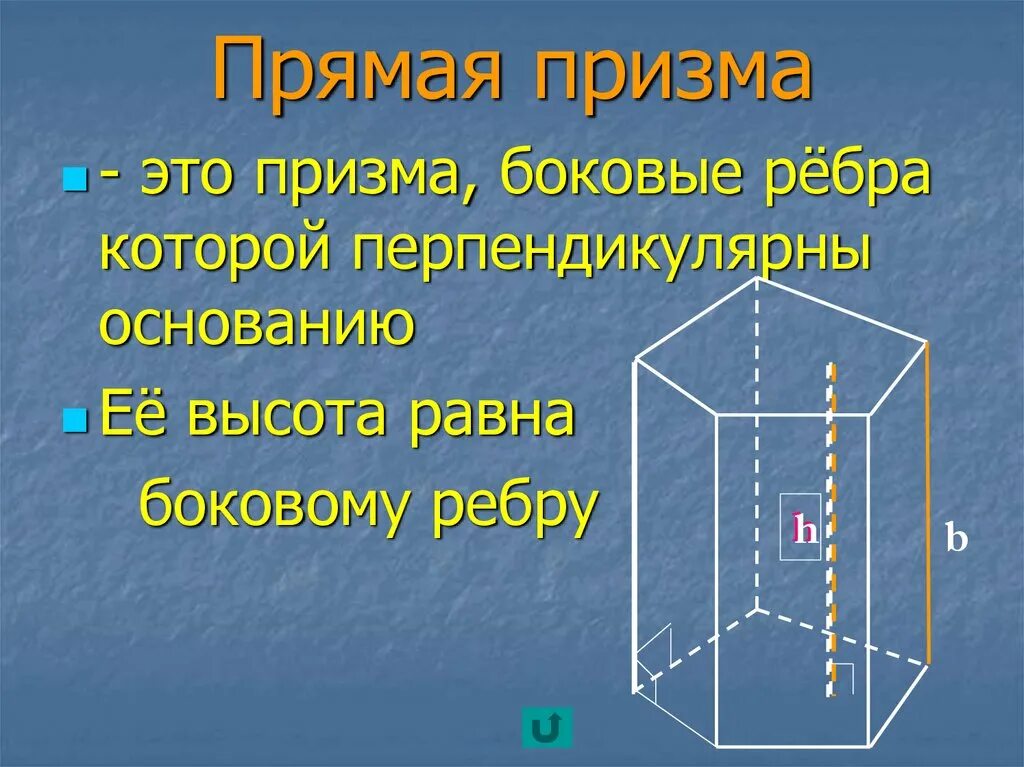 Прямая призма

- это призма, боковые рёбра которой перпендикулярны основанию

Её высота равна боковому ребру

h

b